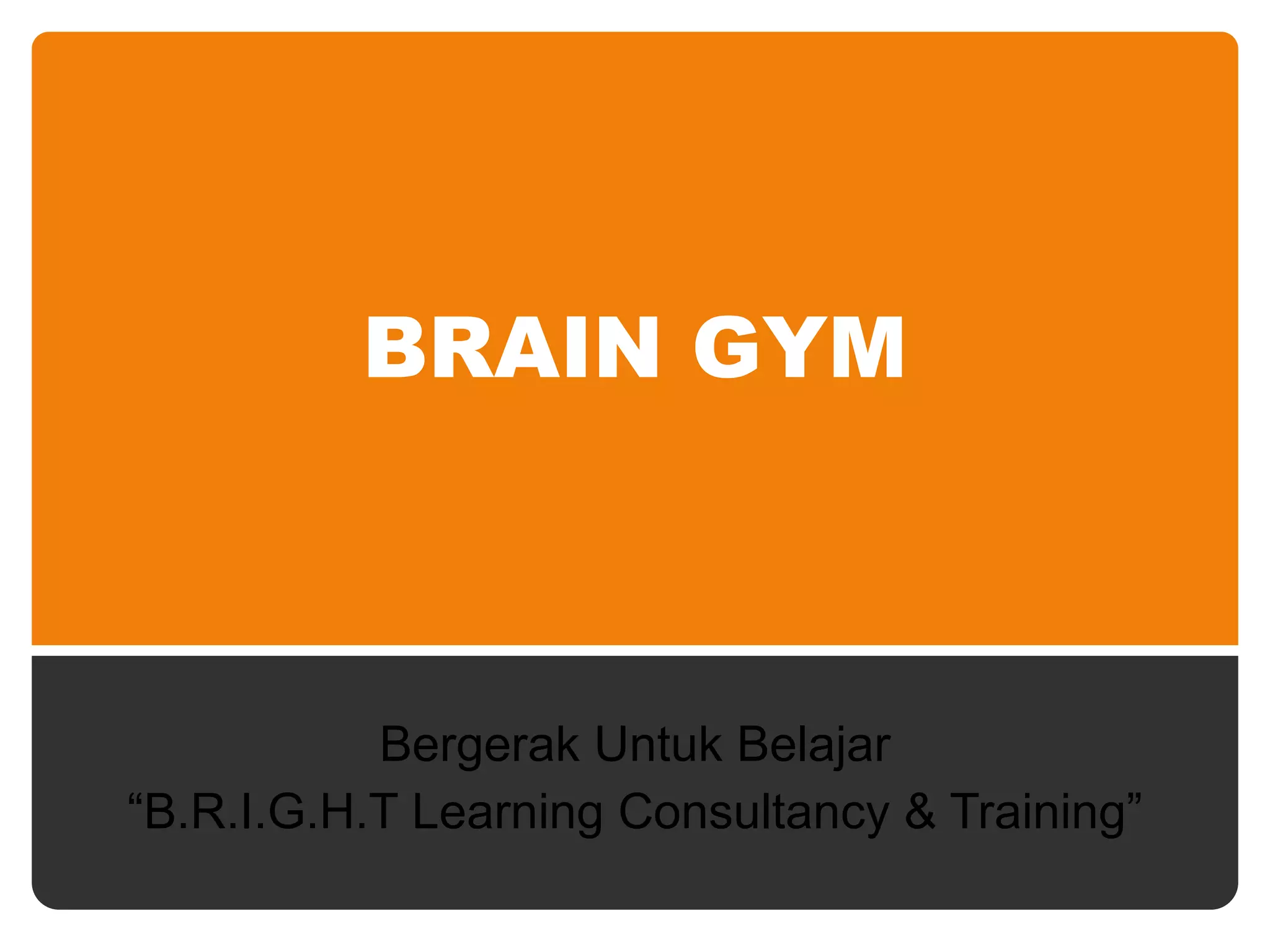 BRAIN GYM

Bergerak Untuk Belajar
“B.R.I.G.H.T Learning Consultancy & Training”